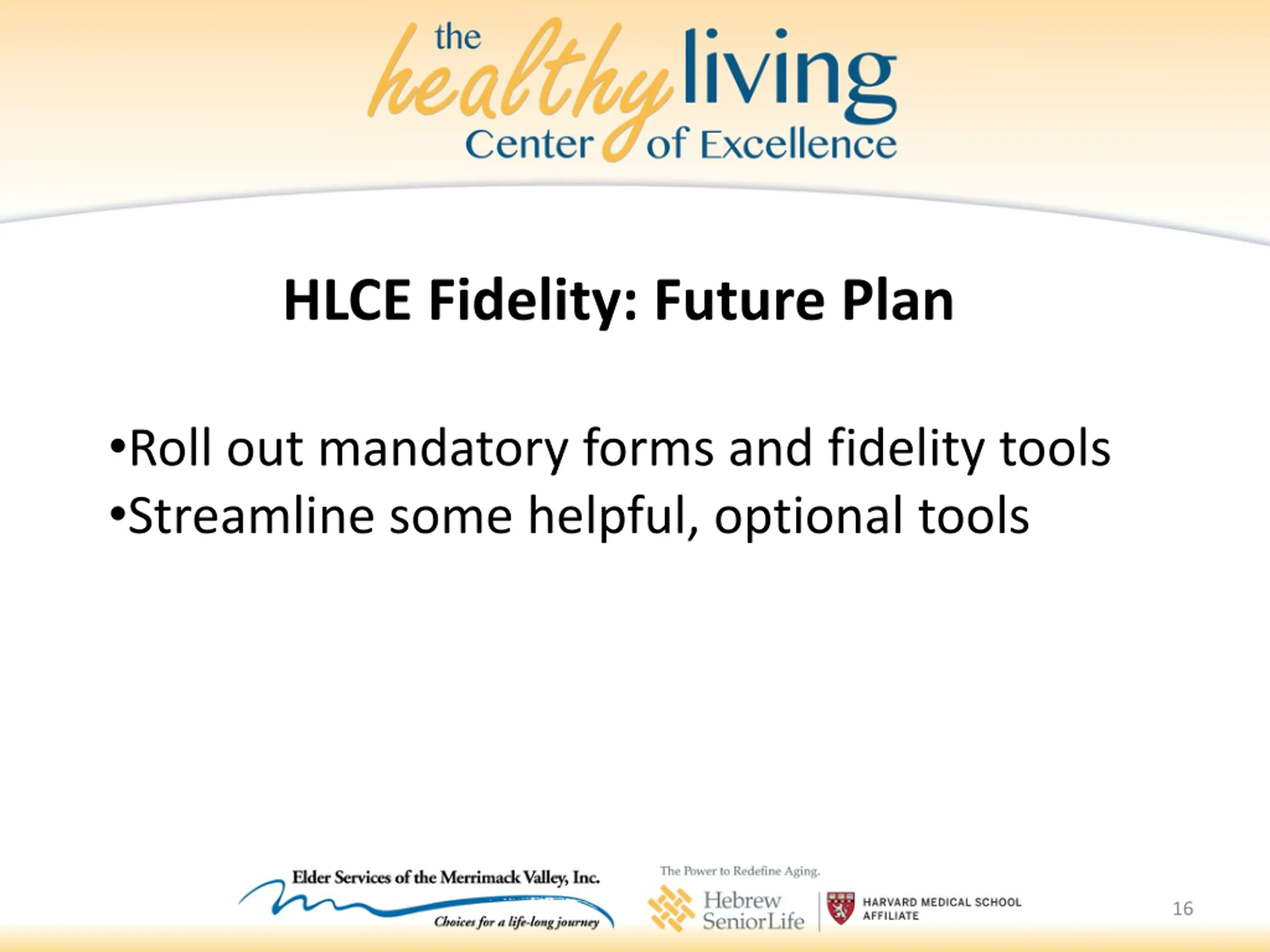 the healthy living Center of Excellence

HLCE Fidelity: Future Plan

•Roll out mandatory forms and fidelity tools
•Streamline some helpful, optional tools

Elder Services of the Merrimack Valley, Inc.
Choices for a life-long journey

The Power to Redefine Aging.
Hebrew SeniorLife
HARVARD MEDICAL SCHOOL AFFILIATE

16